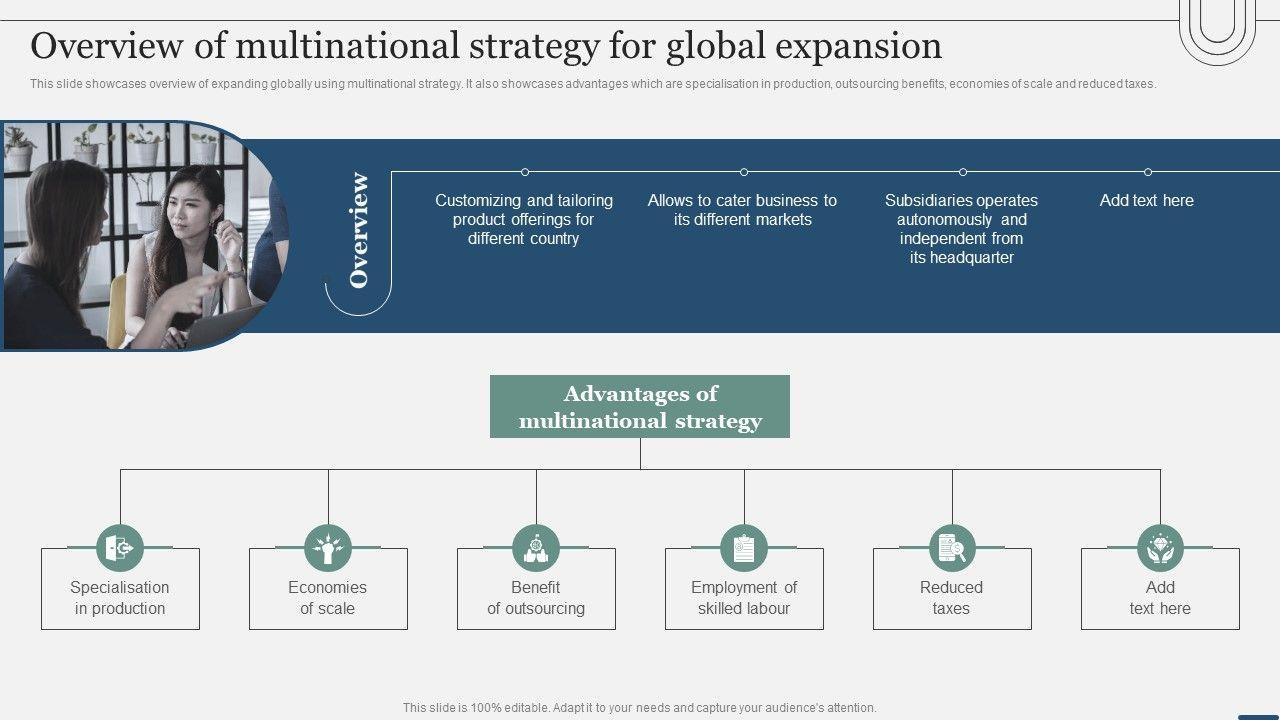 Overview of multinational strategy for global expansion

This slide showcases overview of expanding globally using multinational strategy. It also showcases advantages which are specialisation in production, outsourcing benefits, economies of scale and reduced taxes.

Overview

Customizing and tailoring product offerings for different country

Allows to cater business to its different markets

Subsidiaries operates autonomously and independent from its headquarter

Add text here

Advantages of multinational strategy

Specialisation in production

Economies of scale

Benefit of outsourcing

Employment of skilled labour

Reduced taxes

Add text here

This slide is 100% editable. Adapt it to your needs and capture your audience's attention.